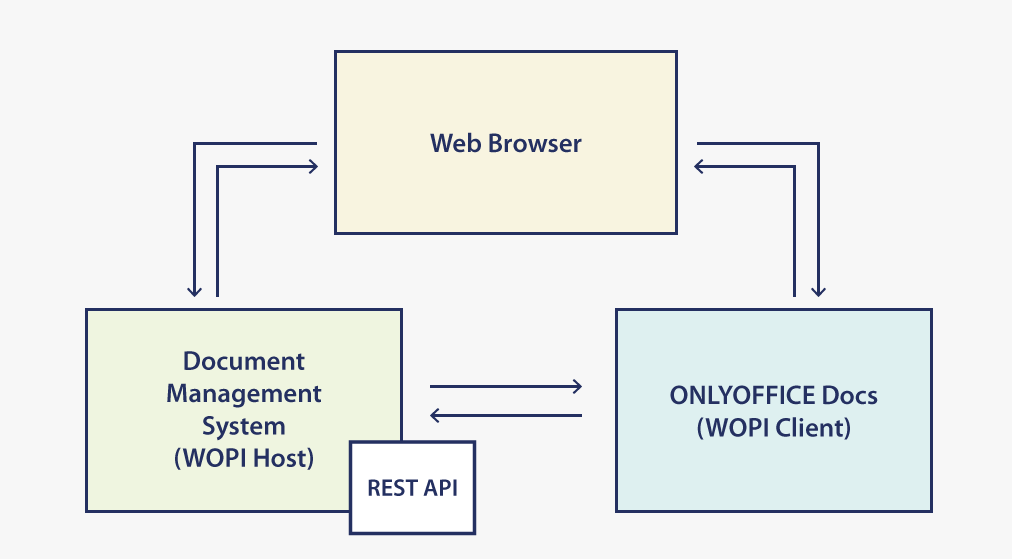 Web Browser

Document Management System (WOPI Host)

REST API

ONLYOFFICE Docs (WOPI Client)